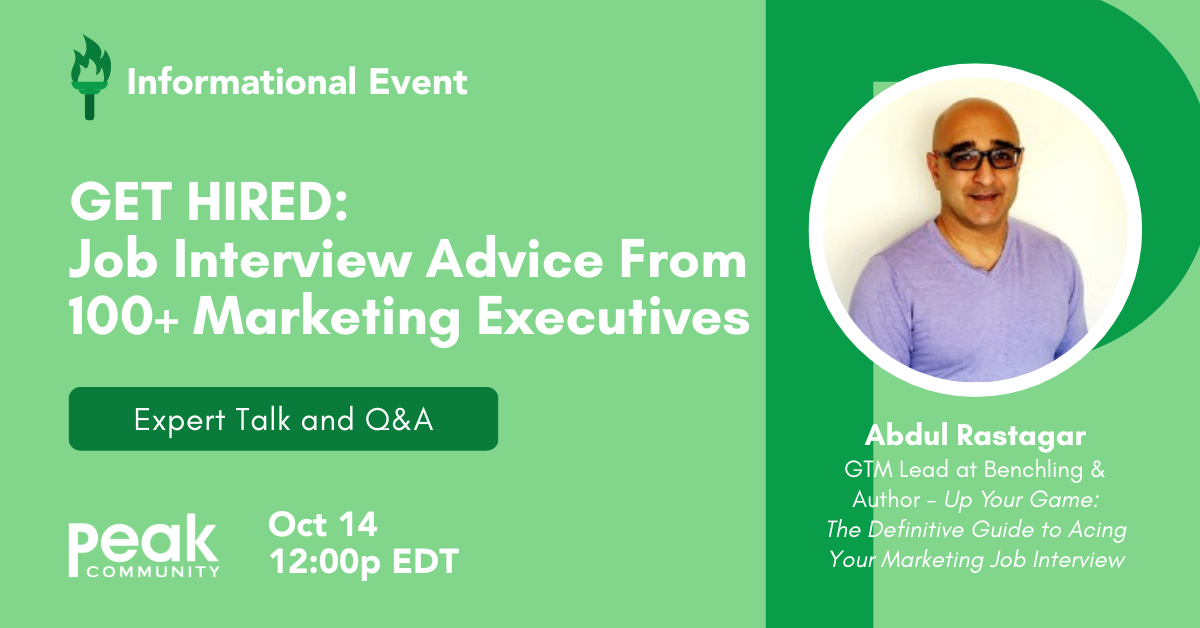 Informational Event

GET HIRED:
Job Interview Advice From 100+ Marketing Executives

Expert Talk and Q&A

Peak COMMUNITY

Oct 14
12:00p EDT

Abdul Rastagar
GTM Lead at Benchling & Author - Up Your Game: The Definitive Guide to Acing Your Marketing Job Interview